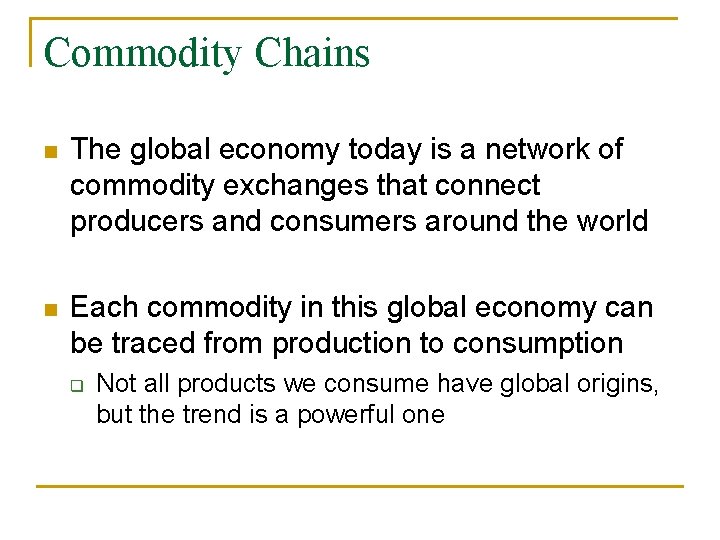 Commodity Chains

The global economy today is a network of commodity exchanges that connect producers and consumers around the world

Each commodity in this global economy can be traced from production to consumption

Not all products we consume have global origins, but the trend is a powerful one